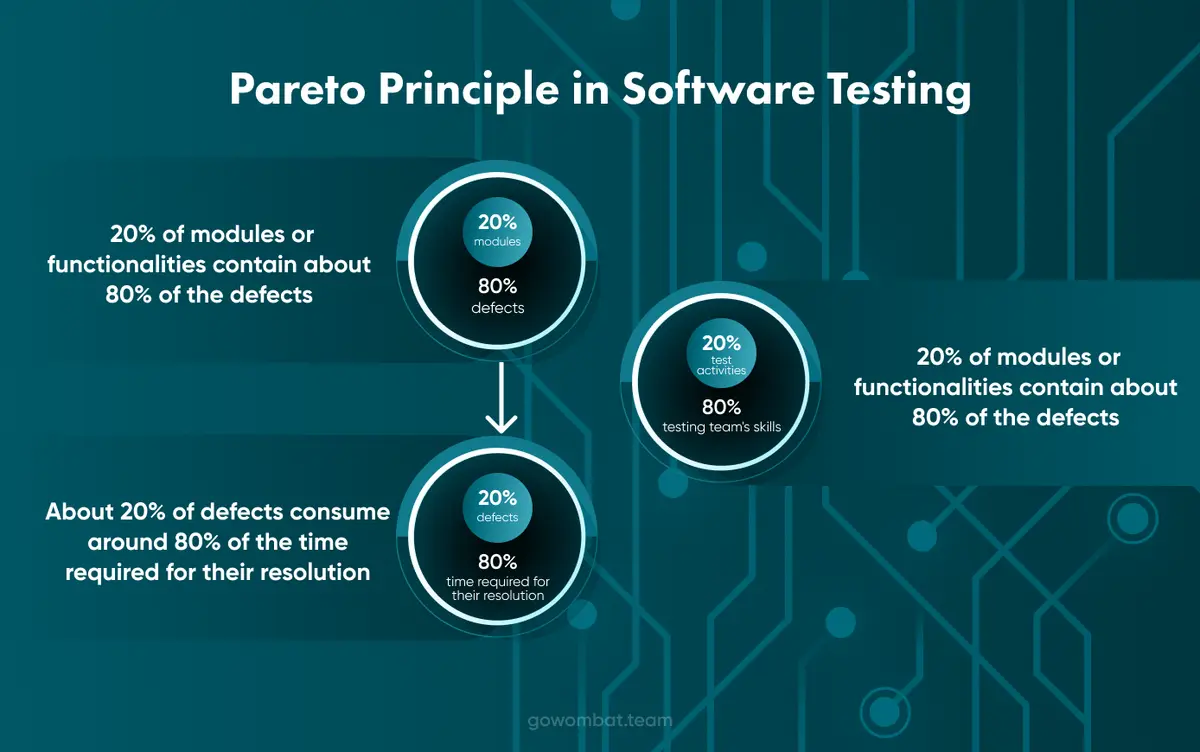 Pareto Principle in Software Testing

20% of modules or functionalities contain about 80% of the defects

20%
modules
80%
defects

20%
test activities
80%
testing team's skills

20% of modules or functionalities contain about 80% of the defects

About 20% of defects consume around 80% of the time required for their resolution

20%
defects
80%
time required for their resolution

gowombat.team